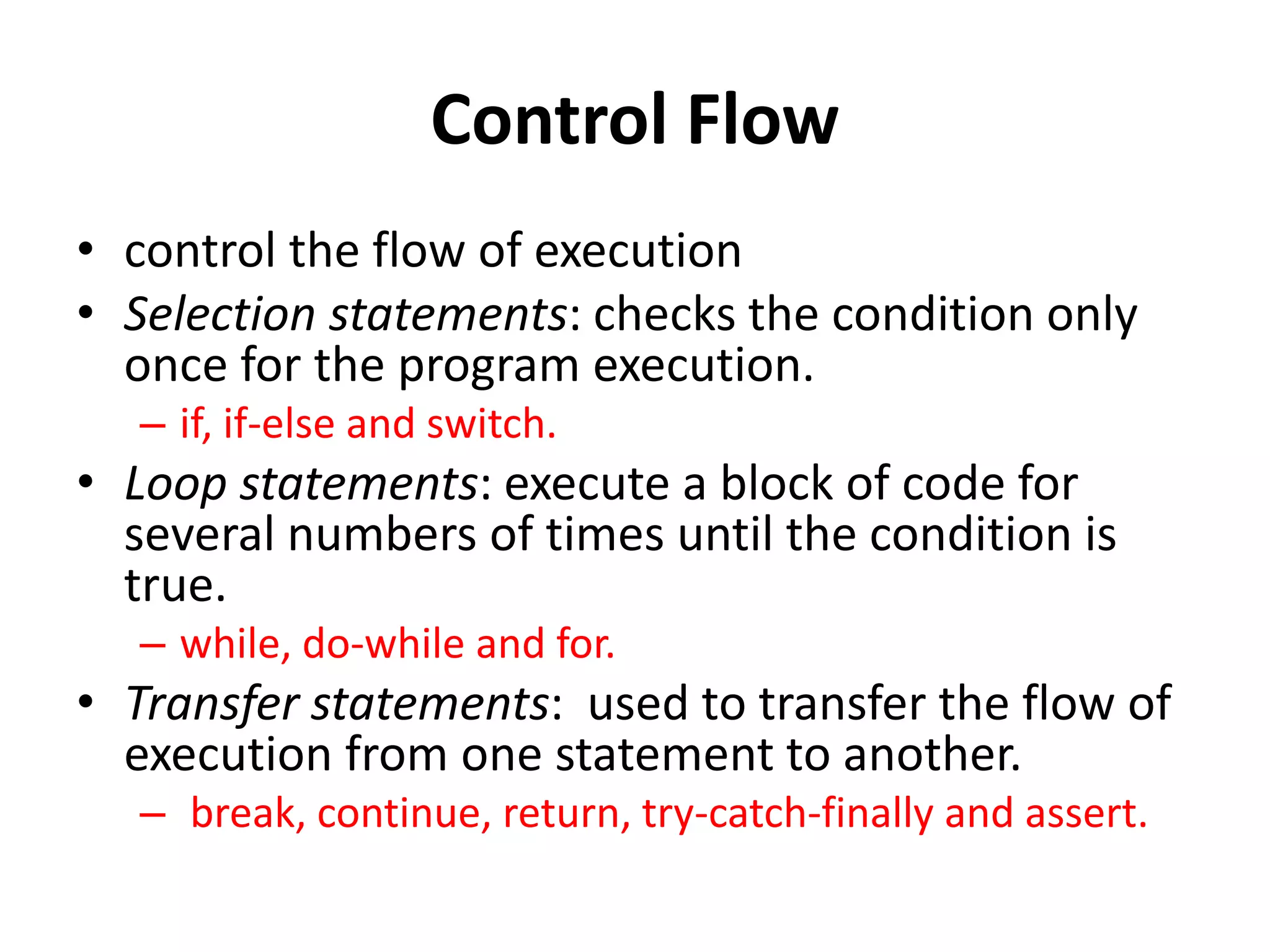 Control Flow

• control the flow of execution
• Selection statements: checks the condition only once for the program execution.
– if, if-else and switch.
• Loop statements: execute a block of code for several numbers of times until the condition is true.
– while, do-while and for.
• Transfer statements: used to transfer the flow of execution from one statement to another.
– break, continue, return, try-catch-finally and assert.